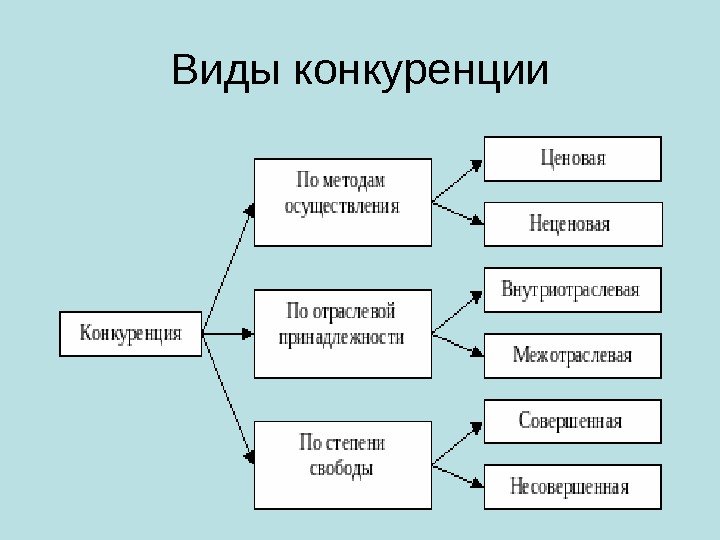 Виды конкуренции

Конкуренция

По методам осуществления

Ценовая

Неценовая

По отраслевой принадлежности

Внутриотраслевая

Межотраслевая

По степени свободы

Совершенная

Несовершенная